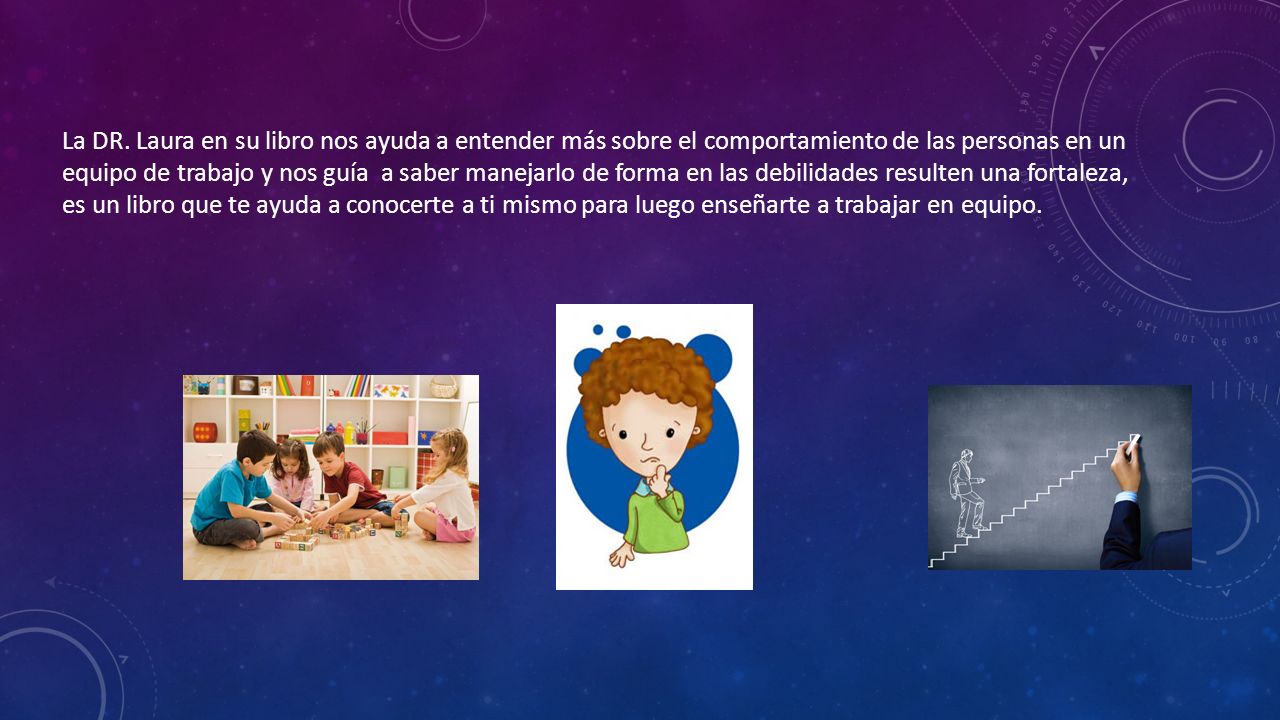 La DR. Laura en su libro nos ayuda a entender más sobre el comportamiento de las personas en un equipo de trabajo y nos guía a saber manejarlo de forma en las debilidades resulten una fortaleza, es un libro que te ayuda a conocerte a ti mismo para luego enseñarte a trabajar en equipo.